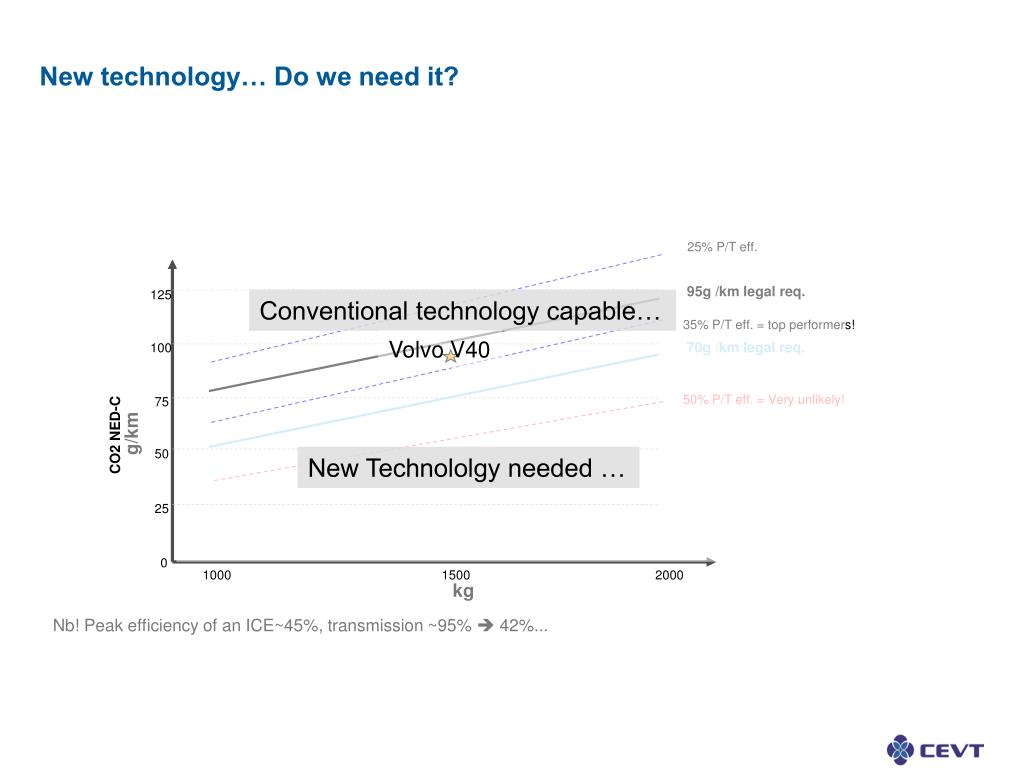 New technology… Do we need it?

25% P/T eff.

95g /km legal req.

35% P/T eff. = top performers!

70g /km legal req.

50% P/T eff. = Very unlikely!

Conventional technology capable…

Volvo V40

New Technololgy needed …

CO2 NED-C
g/km

125
100
75
50
25
0

1000
1500
2000
kg

Nb! Peak efficiency of an ICE~45%, transmission ~95% ➔ 42%...

CEVT